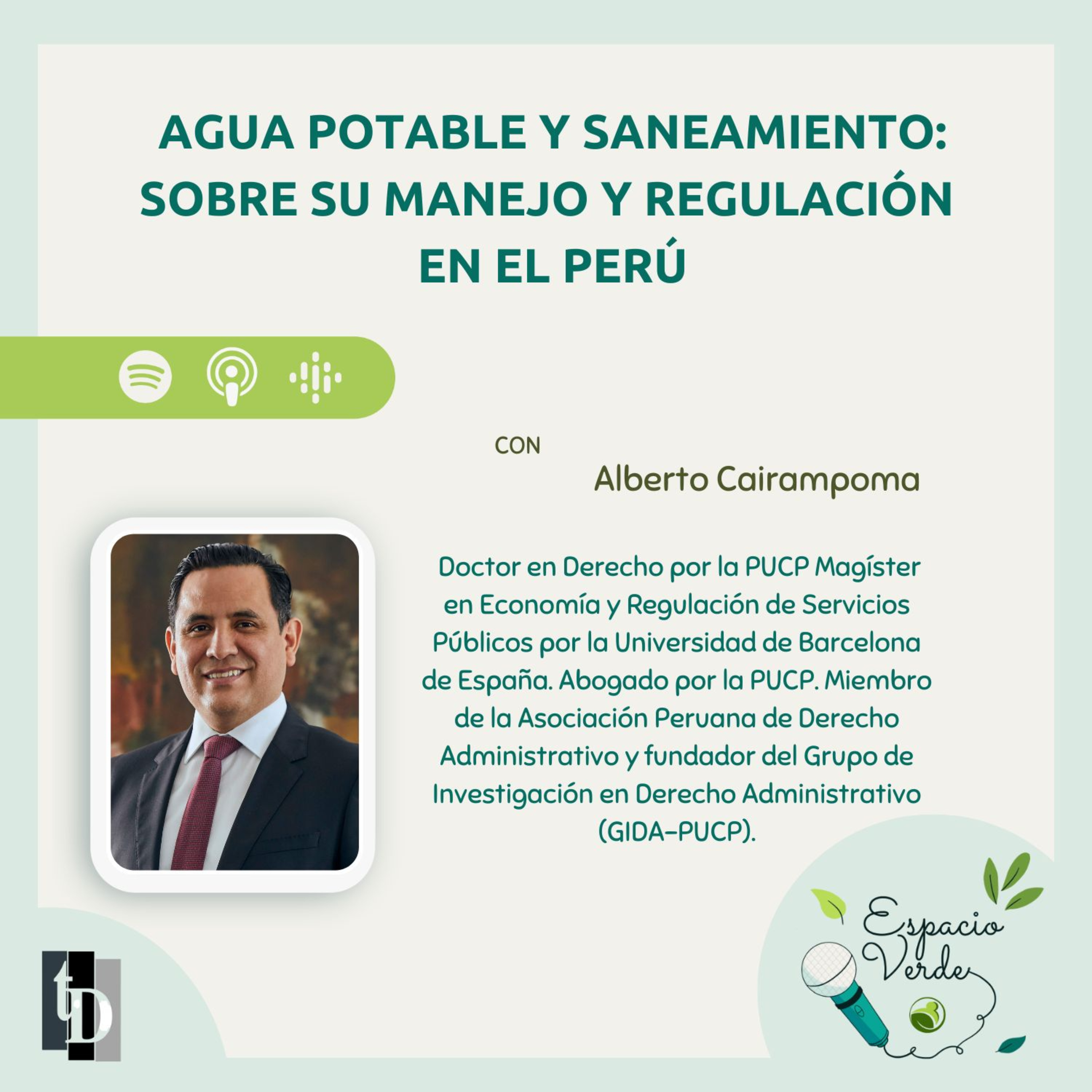 AGUA POTABLE Y SANEAMIENTO: SOBRE SU MANEJO Y REGULACIÓN EN EL PERÚ

CON

Alberto Cairampoma

Doctor en Derecho por la PUCP Magíster en Economía y Regulación de Servicios Públicos por la Universidad de Barcelona de España. Abogado por la PUCP. Miembro de la Asociación Peruana de Derecho Administrativo y fundador del Grupo de Investigación en Derecho Administrativo (GIDA-PUCP).

tD

Espacio Verde